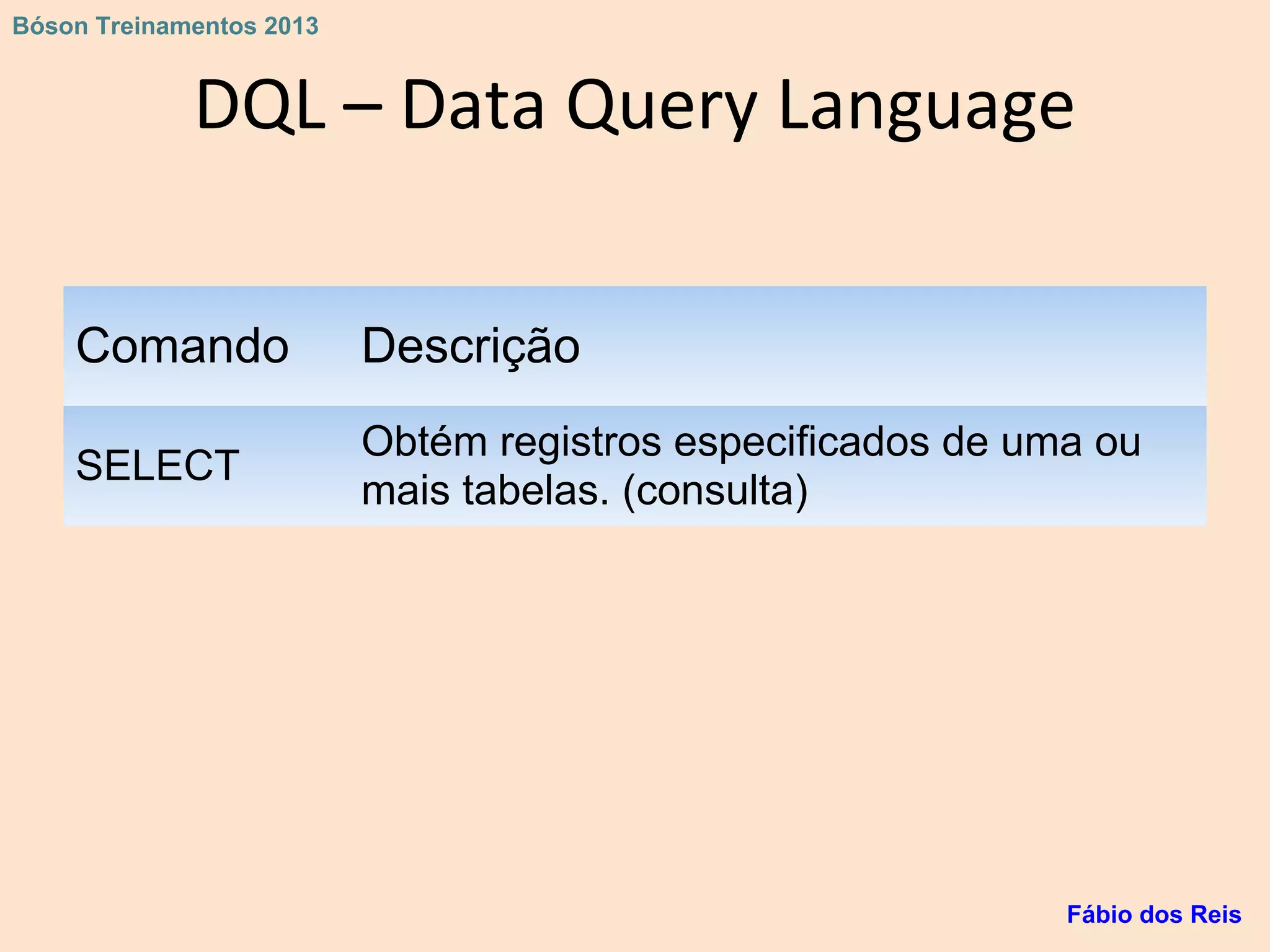 Bóson Treinamentos 2013

DQL – Data Query Language

| Comando | Descrição |
|---|---|
| SELECT | Obtém registros especificados de uma ou mais tabelas. (consulta) |

Fábio dos Reis